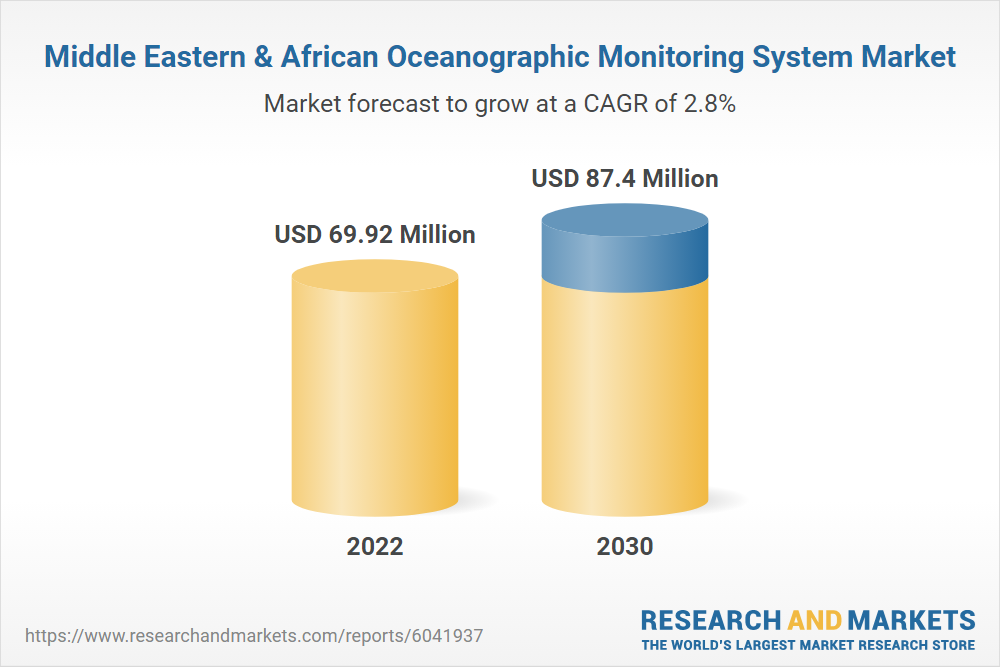 Middle Eastern & African Oceanographic Monitoring System Market

Market forecast to grow at a CAGR of 2.8%

USD 69.92 Million

USD 87.4 Million

2022

2030

https://www.researchandmarkets.com/reports/6041937

RESEARCH AND MARKETS
THE WORLD'S LARGEST MARKET RESEARCH STORE